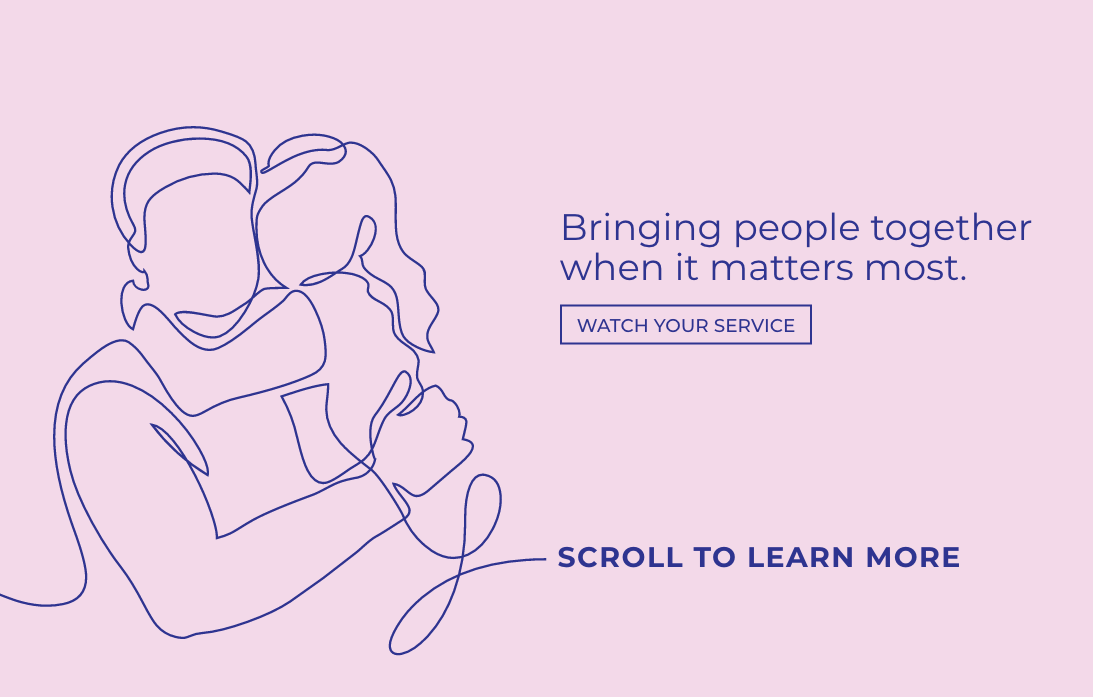 Bringing people together when it matters most.

WATCH YOUR SERVICE

SCROLL TO LEARN MORE